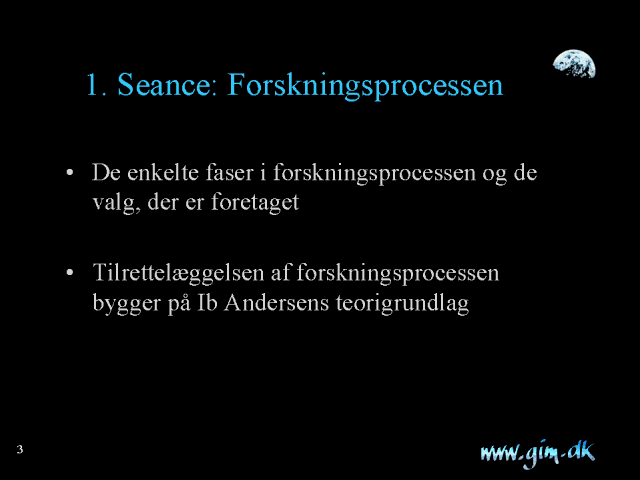 1. Seance: Forskningsprocessen

• De enkelte faser i forskningsprocessen og de valg, der er foretaget

• Tilrettelæggelsen af forskningsprocessen bygger på Ib Andersens teorigrundlag

3

www.gim.dk